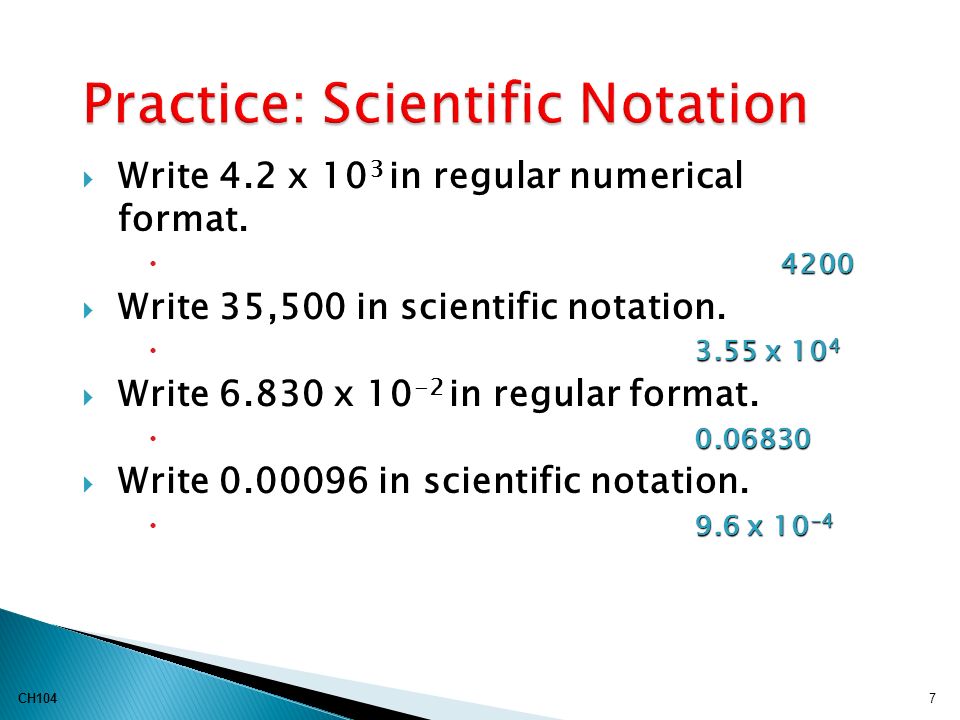 Practice: Scientific Notation

Write $4.2 \times 10^3$ in regular numerical format.

4200

Write 35,500 in scientific notation.

$3.55 \times 10^4$

Write $6.830 \times 10^{-2}$ in regular format.

0.06830

Write 0.00096 in scientific notation.

$9.6 \times 10^{-4}$

CH104

7